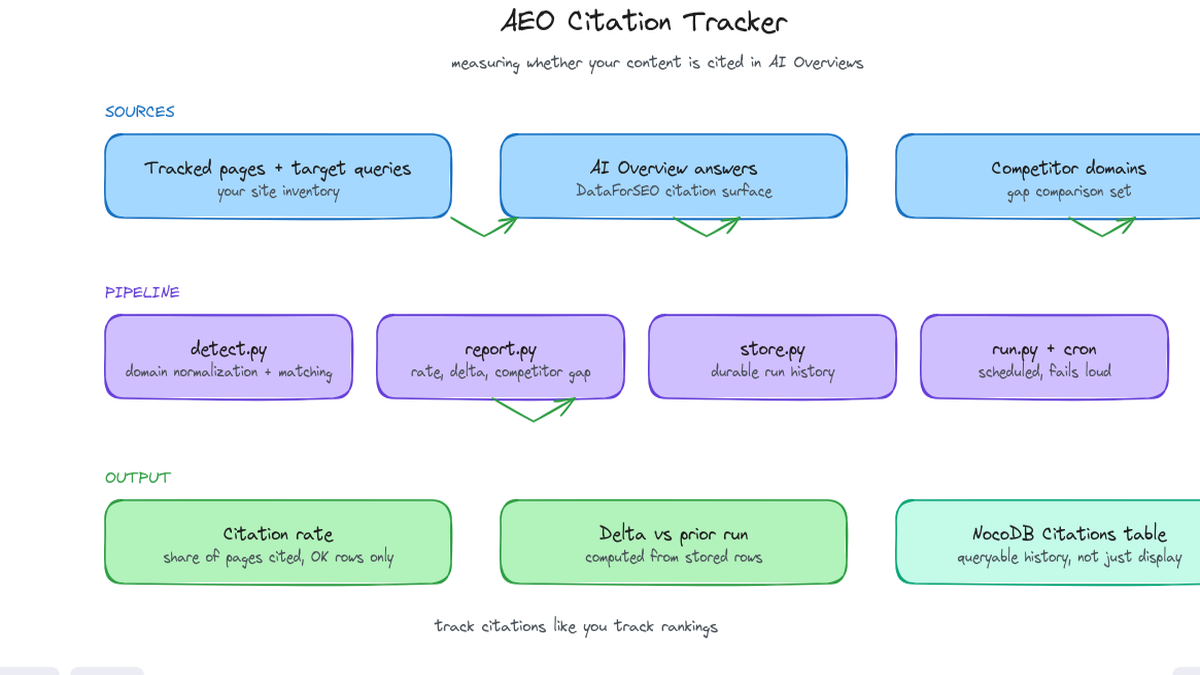 AEO Citation Tracker

measuring whether your content is cited in AI Overviews

SOURCES

Tracked pages + target queries
your site inventory

AI Overview answers
DataForSEO citation surface

Competitor domains
gap comparison set

PIPELINE

detect.py
domain normalization + matching

report.py
rate, delta, competitor gap

store.py
durable run history

run.py + cron
scheduled, fails loud

OUTPUT

Citation rate
share of pages cited, OK rows only

Delta vs prior run
computed from stored rows

NocoDB Citations table
queryable history, not just display

track citations like you track rankings